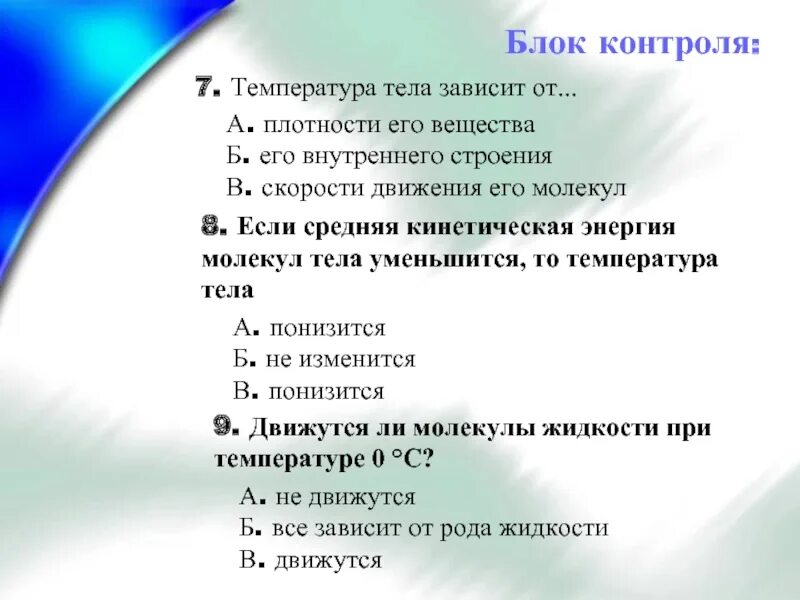 Блок контроля:

7. Температура тела зависит от...

А. плотности его вещества
Б. его внутреннего строения
В. скорости движения его молекул

8. Если средняя кинетическая энергия молекул тела уменьшится, то температура тела

А. понизится
Б. не изменится
В. понизится

9. Движутся ли молекулы жидкости при температуре 0 °С?

А. не движутся
Б. все зависит от рода жидкости
В. движутся